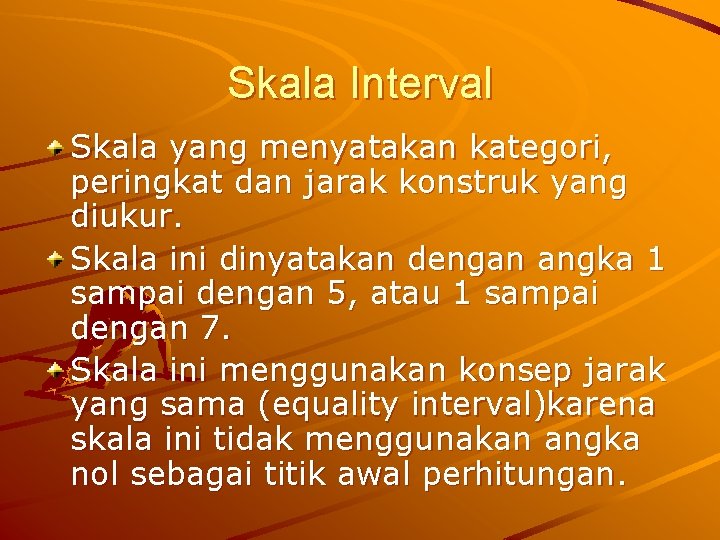 Skala Interval

Skala yang menyatakan kategori, peringkat dan jarak konstruk yang diukur.

Skala ini dinyatakan dengan angka 1 sampai dengan 5, atau 1 sampai dengan 7.

Skala ini menggunakan konsep jarak yang sama (equality interval)karena skala ini tidak menggunakan angka nol sebagai titik awal perhitungan.